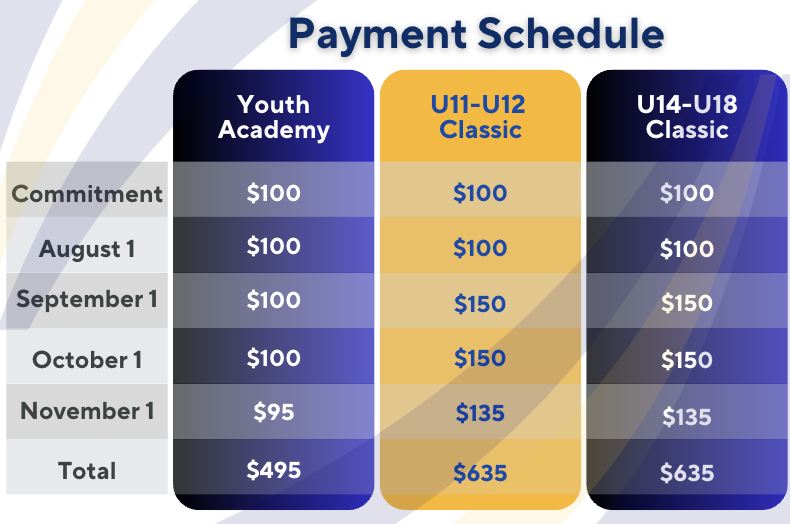 Payment Schedule

| | Youth Academy | U11-U12 Classic | U14-U18 Classic |
|---|---|---|---|
| Commitment | \$100 | \$100 | \$100 |
| August 1 | \$100 | \$100 | \$100 |
| September 1 | \$100 | \$150 | \$150 |
| October 1 | \$100 | \$150 | \$150 |
| November 1 | \$95 | \$135 | \$135 |
| Total | \$495 | \$635 | \$635 |